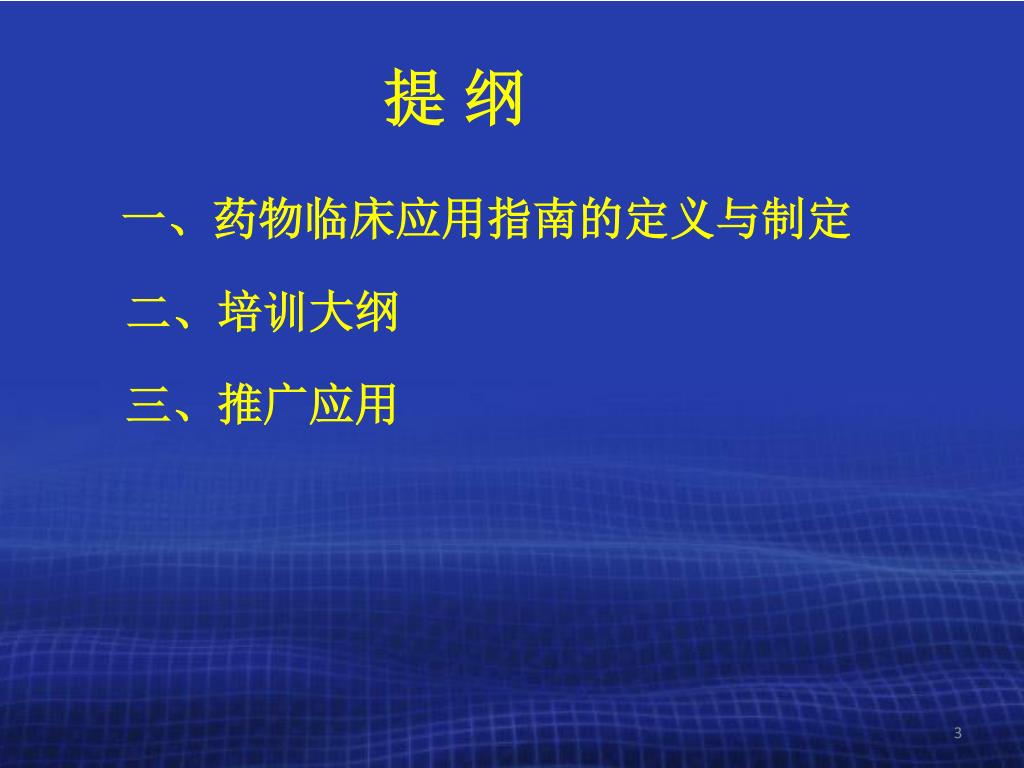 提 纲

一、药物临床应用指南的定义与制定

二、培训大纲

三、推广应用

3